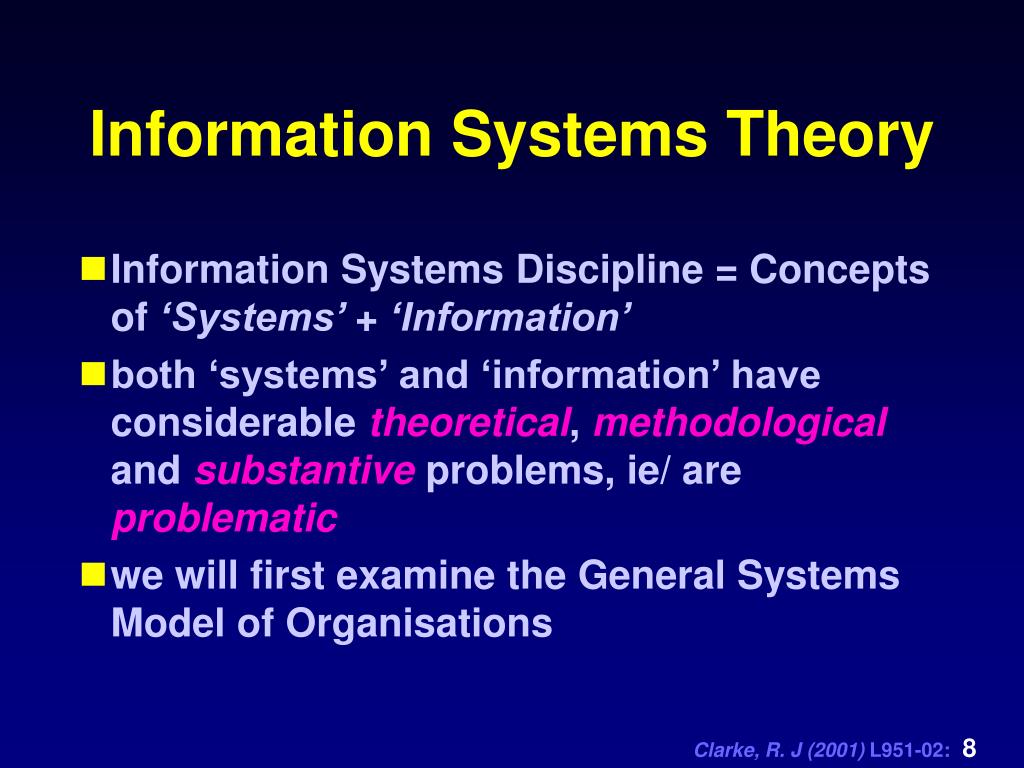 Information Systems Theory

Information Systems Discipline = Concepts of ‘Systems’ + ‘Information’

both ‘systems’ and ‘information’ have considerable theoretical, methodological and substantive problems, ie/ are problematic

we will first examine the General Systems Model of Organisations

Clarke, R. J (2001) L951-02: 8